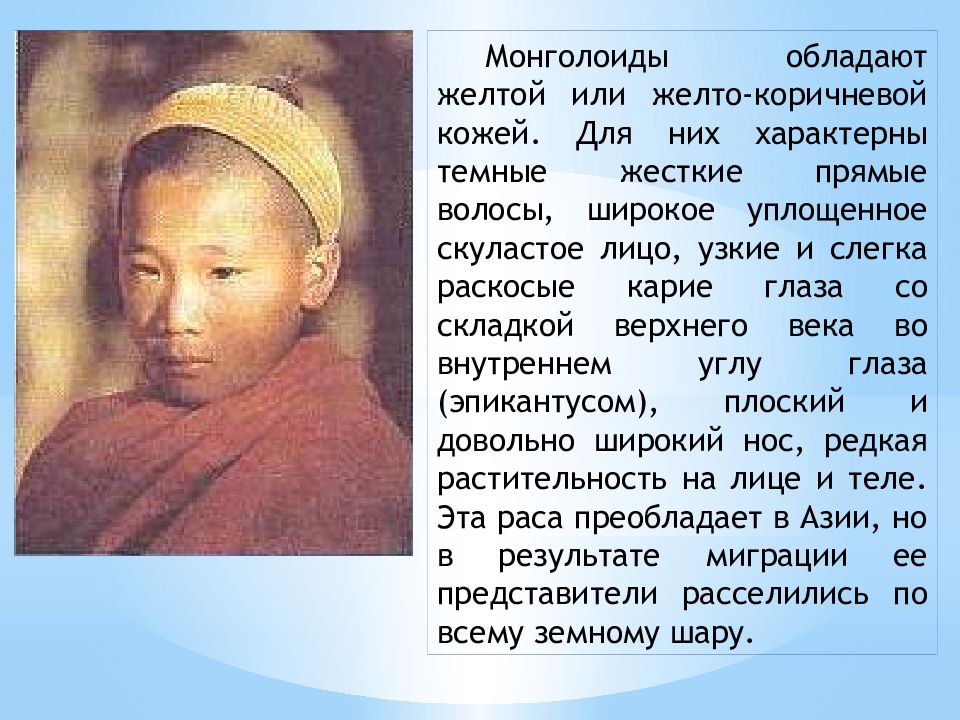 Монголоиды обладают желтой или желто-коричневой кожей. Для них характерны темные жесткие прямые волосы, широкое уплощенное скуластое лицо, узкие и слегка раскосые карие глаза со складкой верхнего века во внутреннем углу глаза (эпикантусом), плоский и довольно широкий нос, редкая растительность на лице и теле. Эта раса преобладает в Азии, но в результате миграции ее представители расселились по всему земному шару.